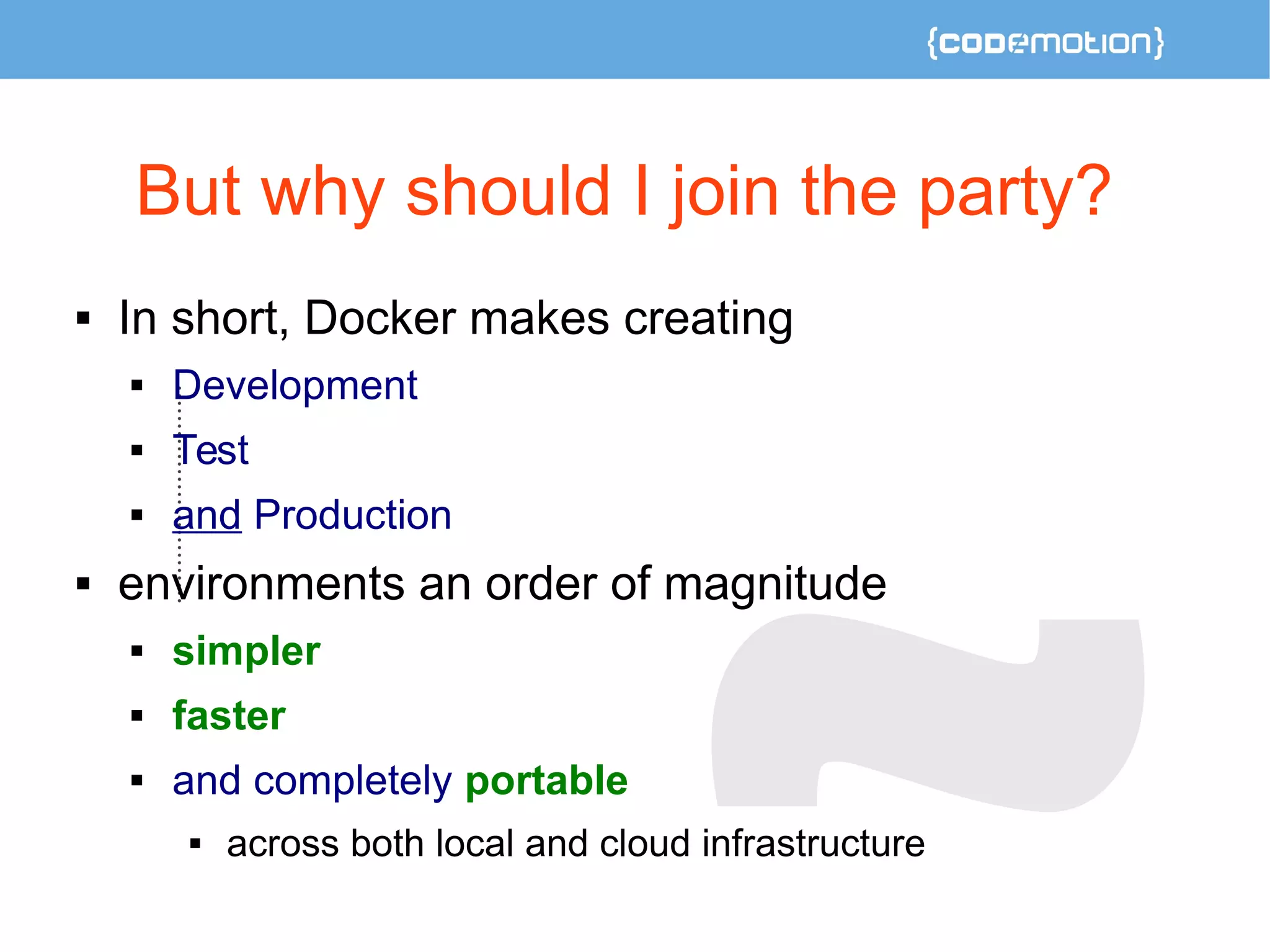 {codemotion}

But why should I join the party?

▪ In short, Docker makes creating
 ▪ Development
 ▪ Test
 ▪ and Production
▪ environments an order of magnitude
 ▪ simpler
 ▪ faster
 ▪ and completely portable
  ▪ across both local and cloud infrastructure